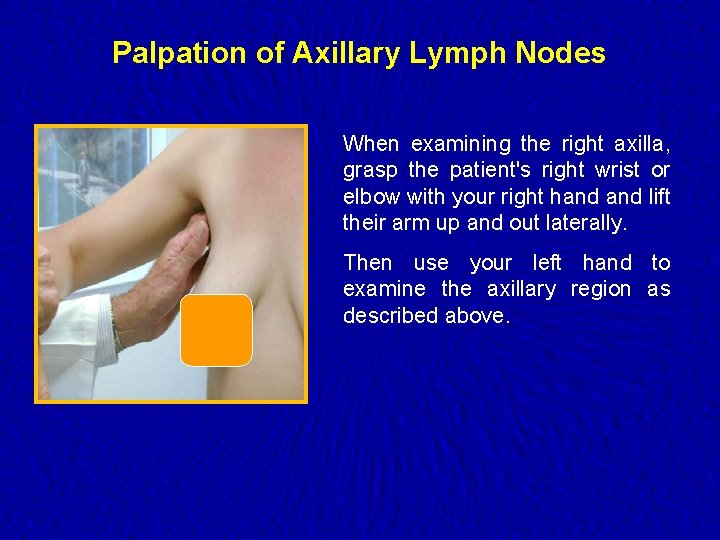 Palpation of Axillary Lymph Nodes

When examining the right axilla, grasp the patient's right wrist or elbow with your right hand and lift their arm up and out laterally.

Then use your left hand to examine the axillary region as described above.